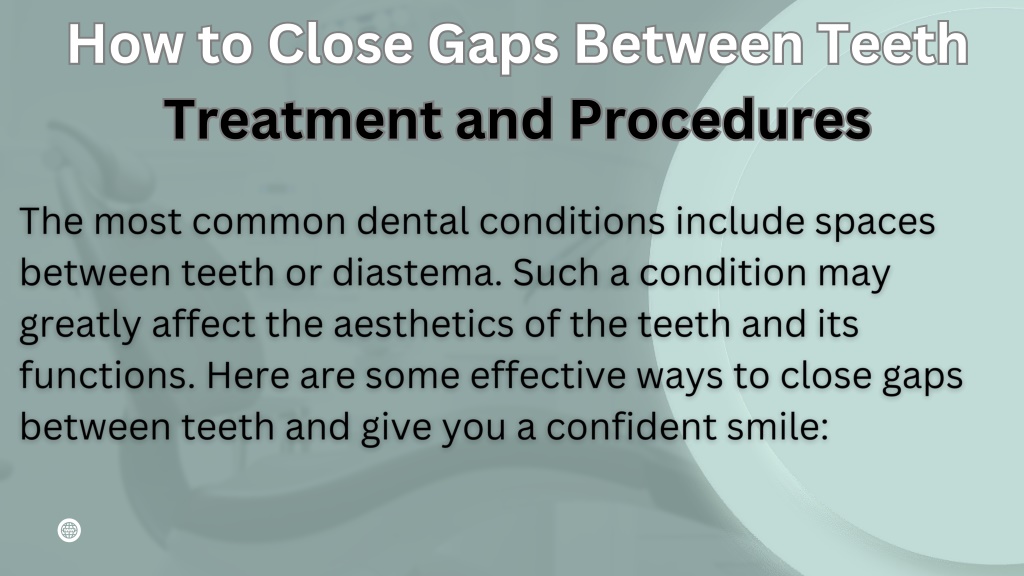 How to Close Gaps Between Teeth
Treatment and Procedures

The most common dental conditions include spaces between teeth or diastema. Such a condition may greatly affect the aesthetics of the teeth and its functions. Here are some effective ways to close gaps between teeth and give you a confident smile: